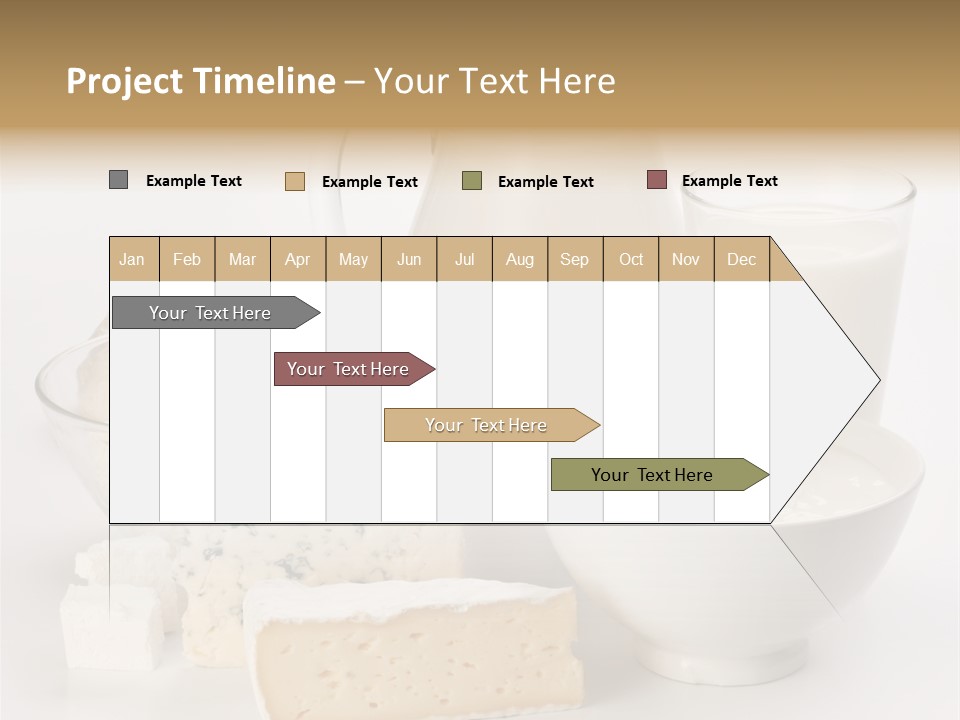 Project Timeline – Your Text Here

Example Text Example Text Example Text Example Text

| Jan | Feb | Mar | Apr | May | Jun | Jul | Aug | Sep | Oct | Nov | Dec |
|---|---|---|---|---|---|---|---|---|---|---|---|

Your Text Here

Your Text Here

Your Text Here

Your Text Here